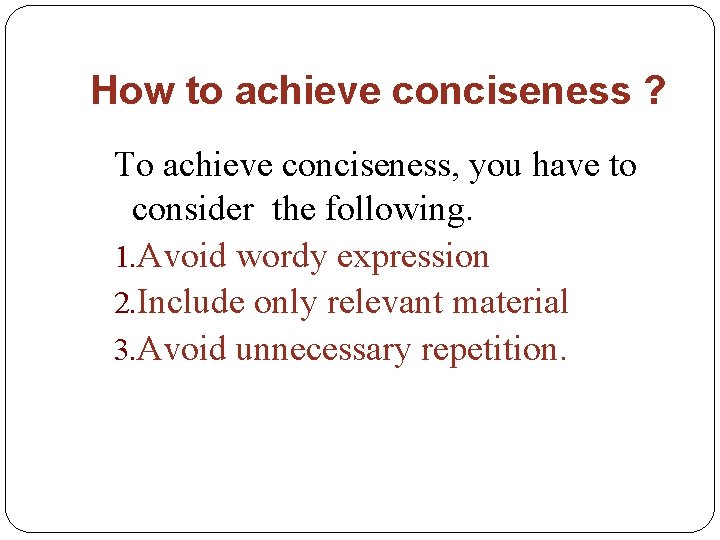 How to achieve conciseness ?

To achieve conciseness, you have to consider the following.

1.Avoid wordy expression

2.Include only relevant material

3.Avoid unnecessary repetition.